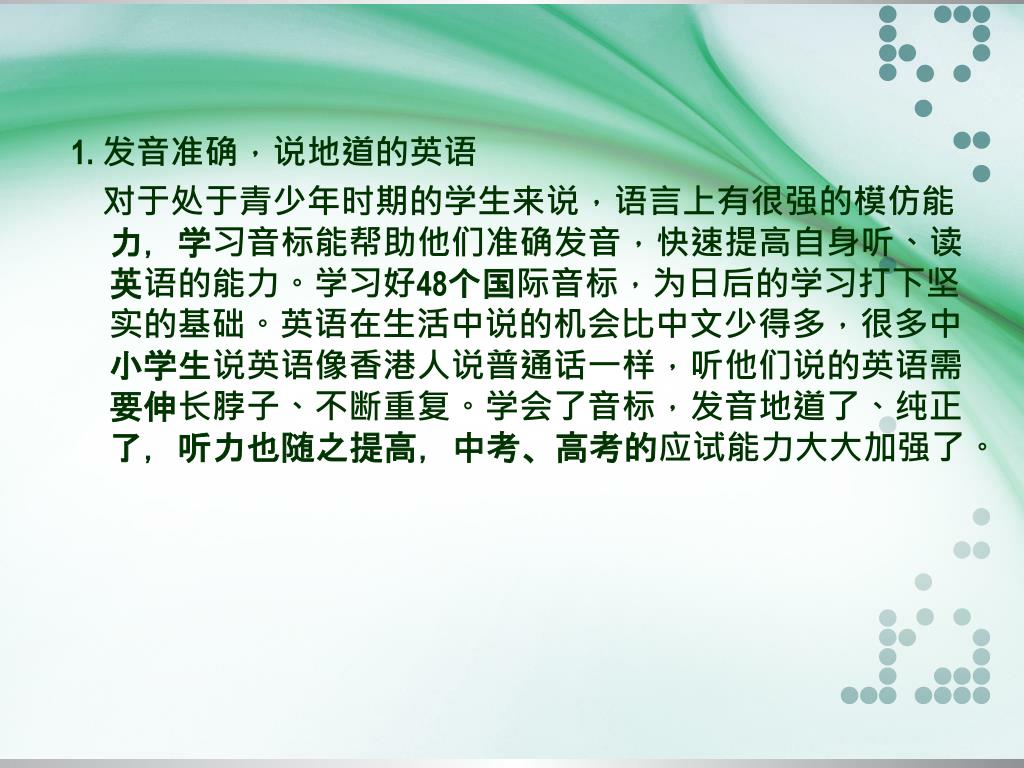 1. 发音准确，说地道的英语

对于处于青少年时期的学生来说，语言上有很强的模仿能力，学习音标能帮助他们准确发音，快速提高自身听、读英语的能力。学习好48个国际音标，为日后的学习打下坚实的基础。英语在生活中说的机会比中文少得多，很多中小学生说英语像香港人说普通话一样，听他们说的英语需要伸长脖子、不断重复。学会了音标，发音地道了、纯正了，听力也随之提高，中考、高考的应试能力大大加强了。